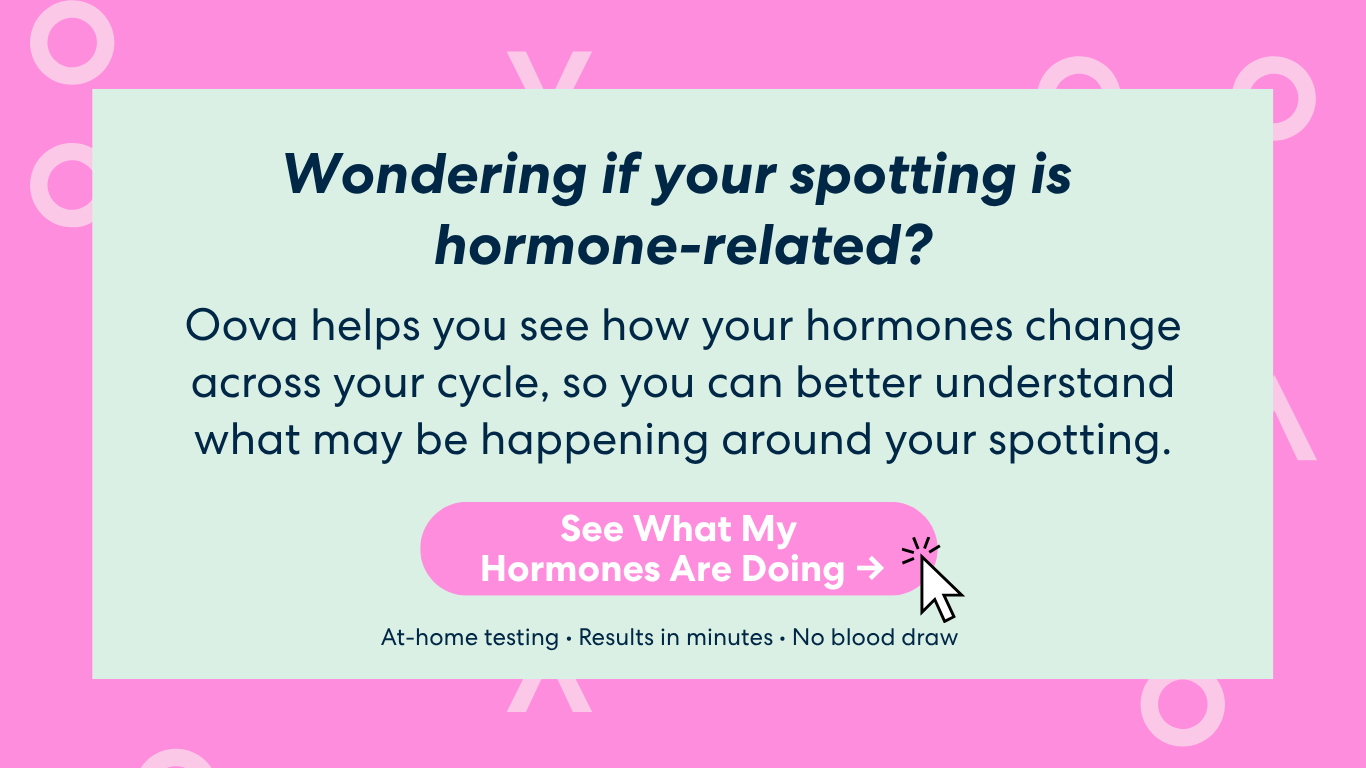 Wondering if your spotting is hormone-related?

Oova helps you see how your hormones change across your cycle, so you can better understand what may be happening around your spotting.

See What My Hormones Are Doing →

At-home testing • Results in minutes • No blood draw